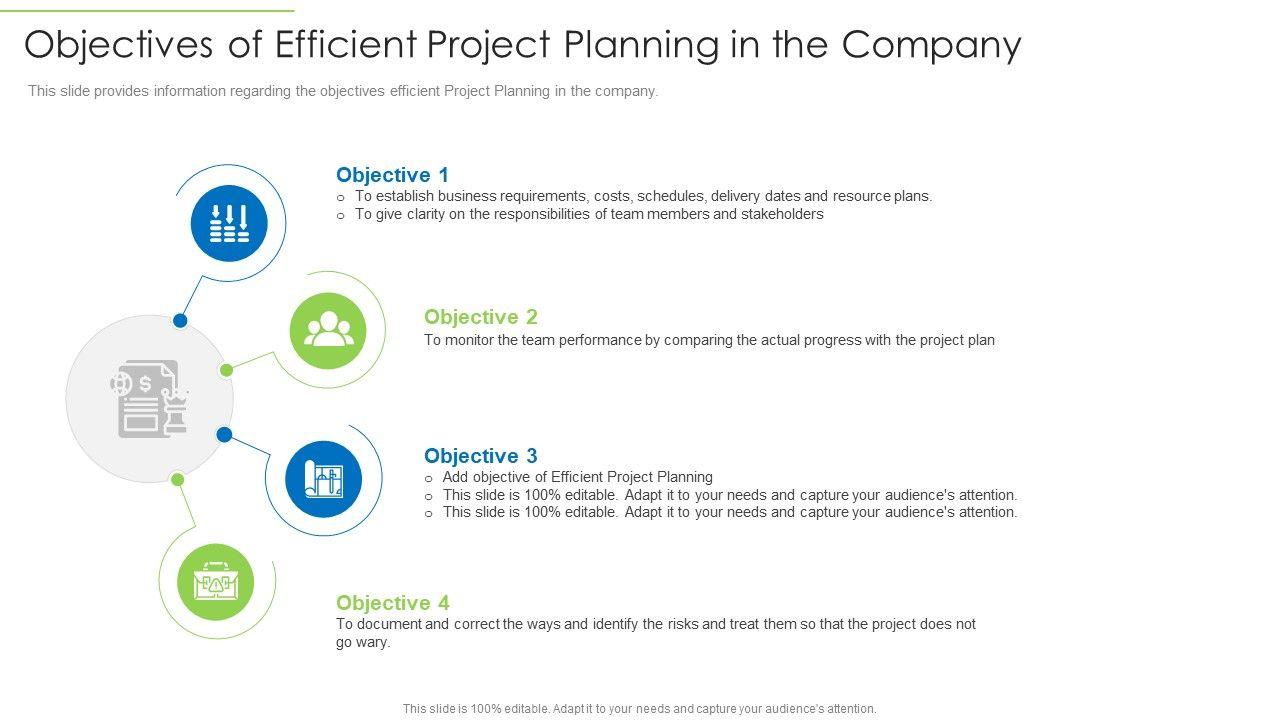 Objectives of Efficient Project Planning in the Company

This slide provides information regarding the objectives efficient Project Planning in the company.

Objective 1
o To establish business requirements, costs, schedules, delivery dates and resource plans.
o To give clarity on the responsibilities of team members and stakeholders

Objective 2
To monitor the team performance by comparing the actual progress with the project plan

Objective 3
o Add objective of Efficient Project Planning
o This slide is 100% editable. Adapt it to your needs and capture your audience's attention.
o This slide is 100% editable. Adapt it to your needs and capture your audience's attention.

Objective 4
To document and correct the ways and identify the risks and treat them so that the project does not go wary.

This slide is 100% editable. Adapt it to your needs and capture your audience's attention.